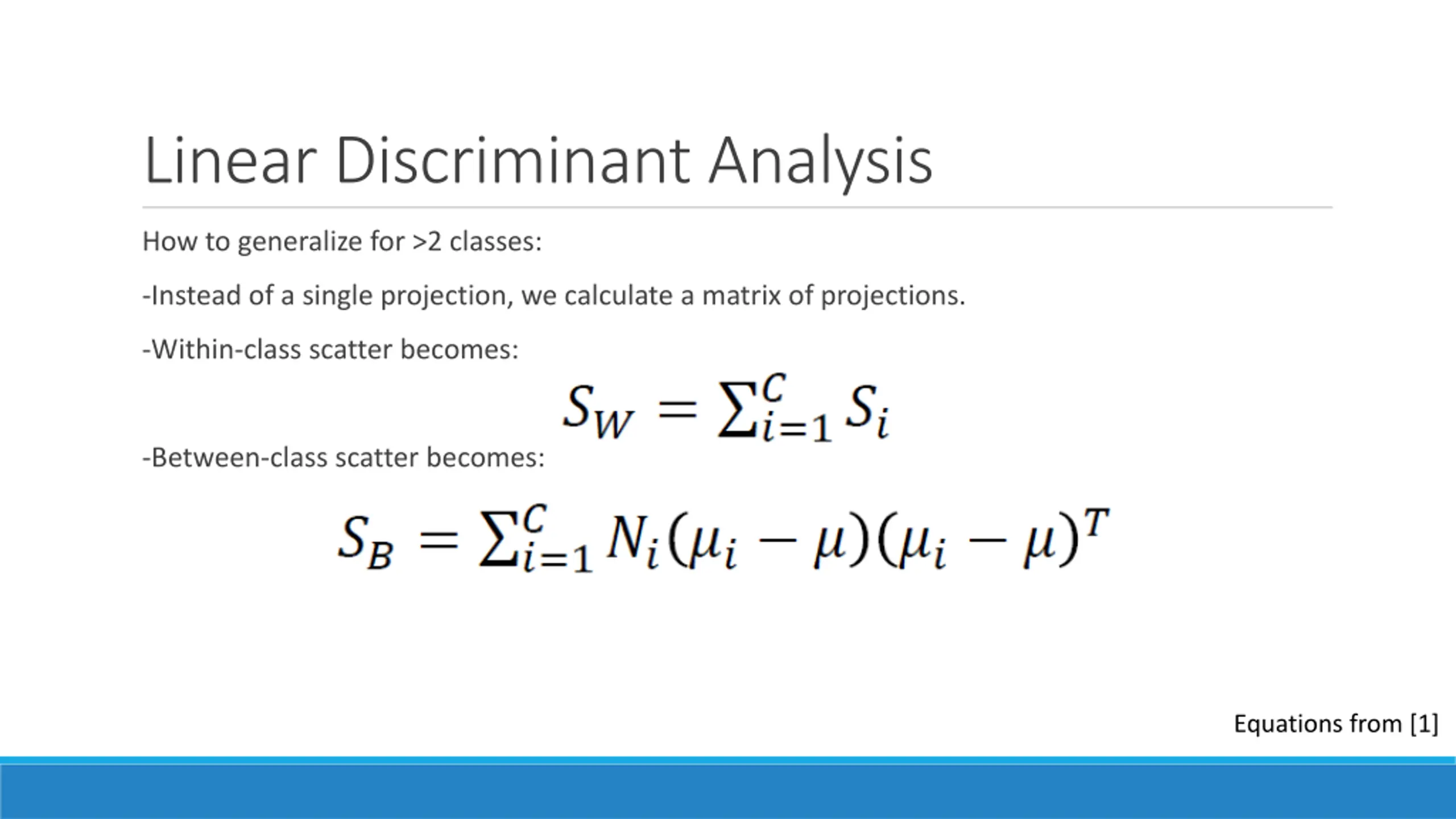 Linear Discriminant Analysis

How to generalize for >2 classes:

-Instead of a single projection, we calculate a matrix of projections.

-Within-class scatter becomes:

$S_W = \sum_{i=1}^{C} S_i$

-Between-class scatter becomes:

$S_B = \sum_{i=1}^{C} N_i(\mu_i - \mu)(\mu_i - \mu)^T$

Equations from [1]